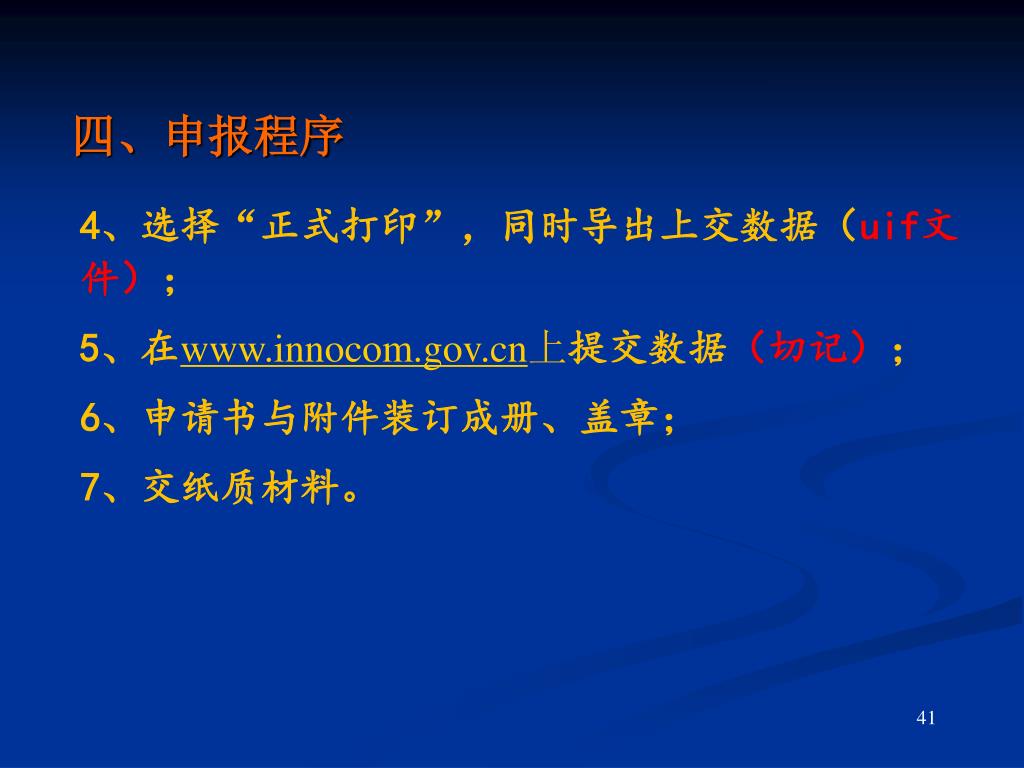 四、申报程序

4、选择“正式打印”，同时导出上交数据（uif文件）；

5、在www.innocom.gov.cn上提交数据（切记）；

6、申请书与附件装订成册、盖章;

7、交纸质材料。

41